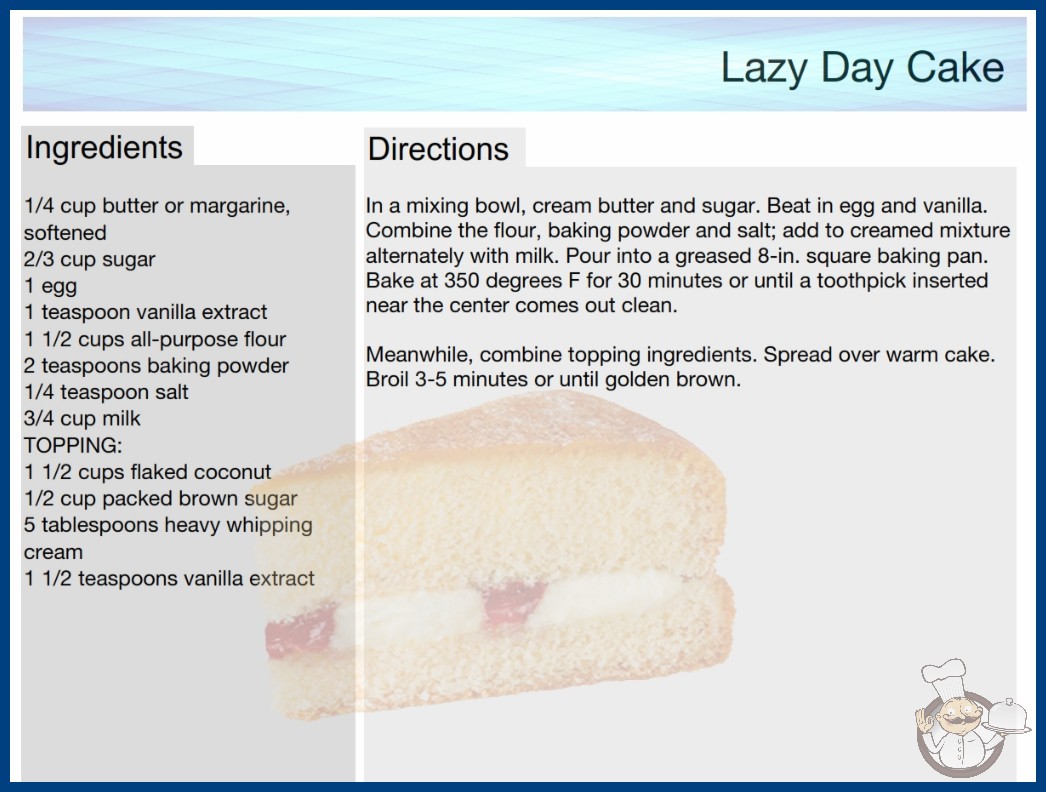 Lazy Day Cake

Ingredients

1/4 cup butter or margarine, softened
2/3 cup sugar
1 egg
1 teaspoon vanilla extract
1 1/2 cups all-purpose flour
2 teaspoons baking powder
1/4 teaspoon salt
3/4 cup milk
TOPPING:
1 1/2 cups flaked coconut
1/2 cup packed brown sugar
5 tablespoons heavy whipping cream
1 1/2 teaspoons vanilla extract

Directions

In a mixing bowl, cream butter and sugar. Beat in egg and vanilla. Combine the flour, baking powder and salt; add to creamed mixture alternately with milk. Pour into a greased 8-in. square baking pan. Bake at 350 degrees F for 30 minutes or until a toothpick inserted near the center comes out clean.

Meanwhile, combine topping ingredients. Spread over warm cake. Broil 3-5 minutes or until golden brown.